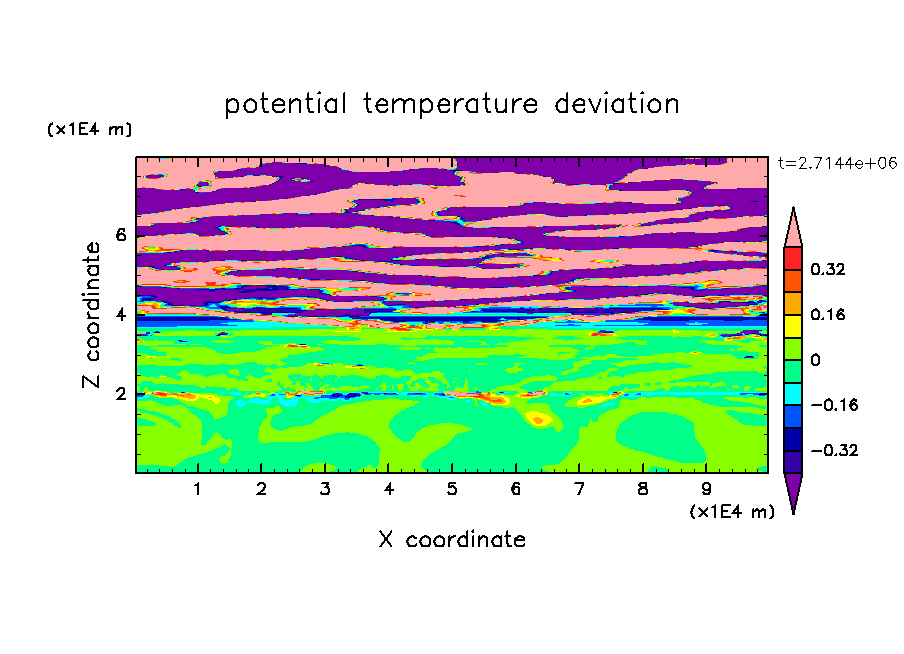 potential temperature deviation

(x1E4 m)

t=2.7144e+06

Z coordinate

6
4
2

0.32
0.16
0
−0.16
−0.32

1 2 3 4 5 6 7 8 9

(x1E4 m)

X coordinate